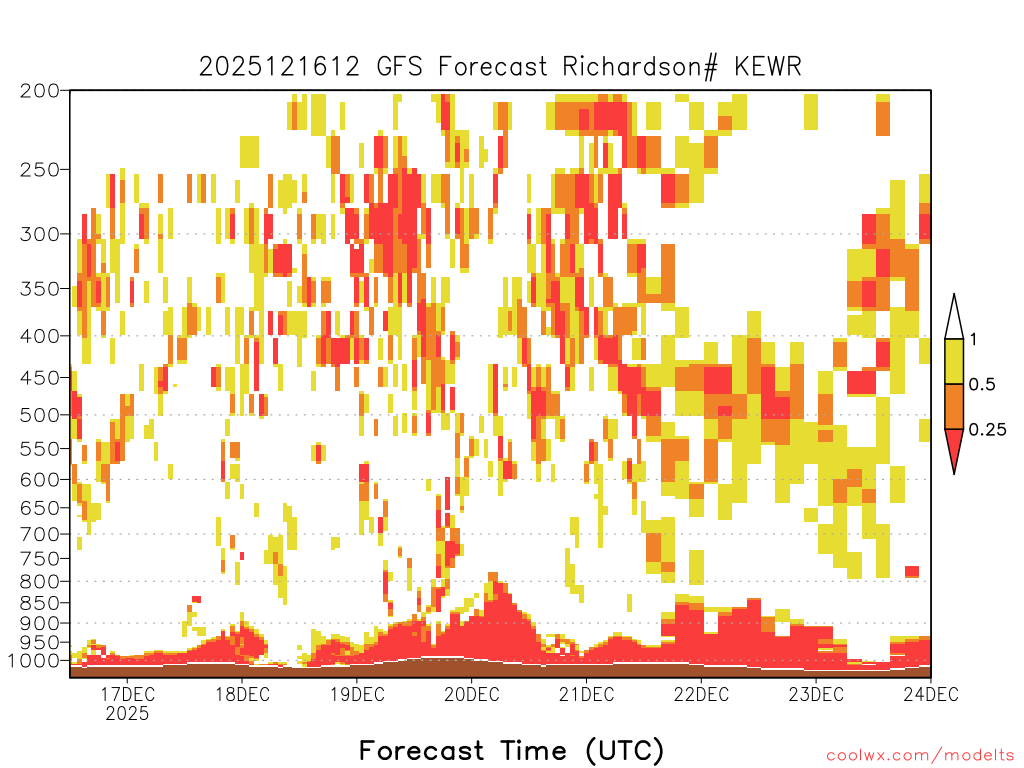 2025121612 GFS Forecast Richardson# KEWR

200
250
300
350
400
450
500
550
600
650
700
750
800
850
900
950
1000

1
0.5
0.25

17DEC
2025
18DEC
19DEC
20DEC
21DEC
22DEC
23DEC
24DEC

Forecast Time (UTC)

coolwx.com/modelts